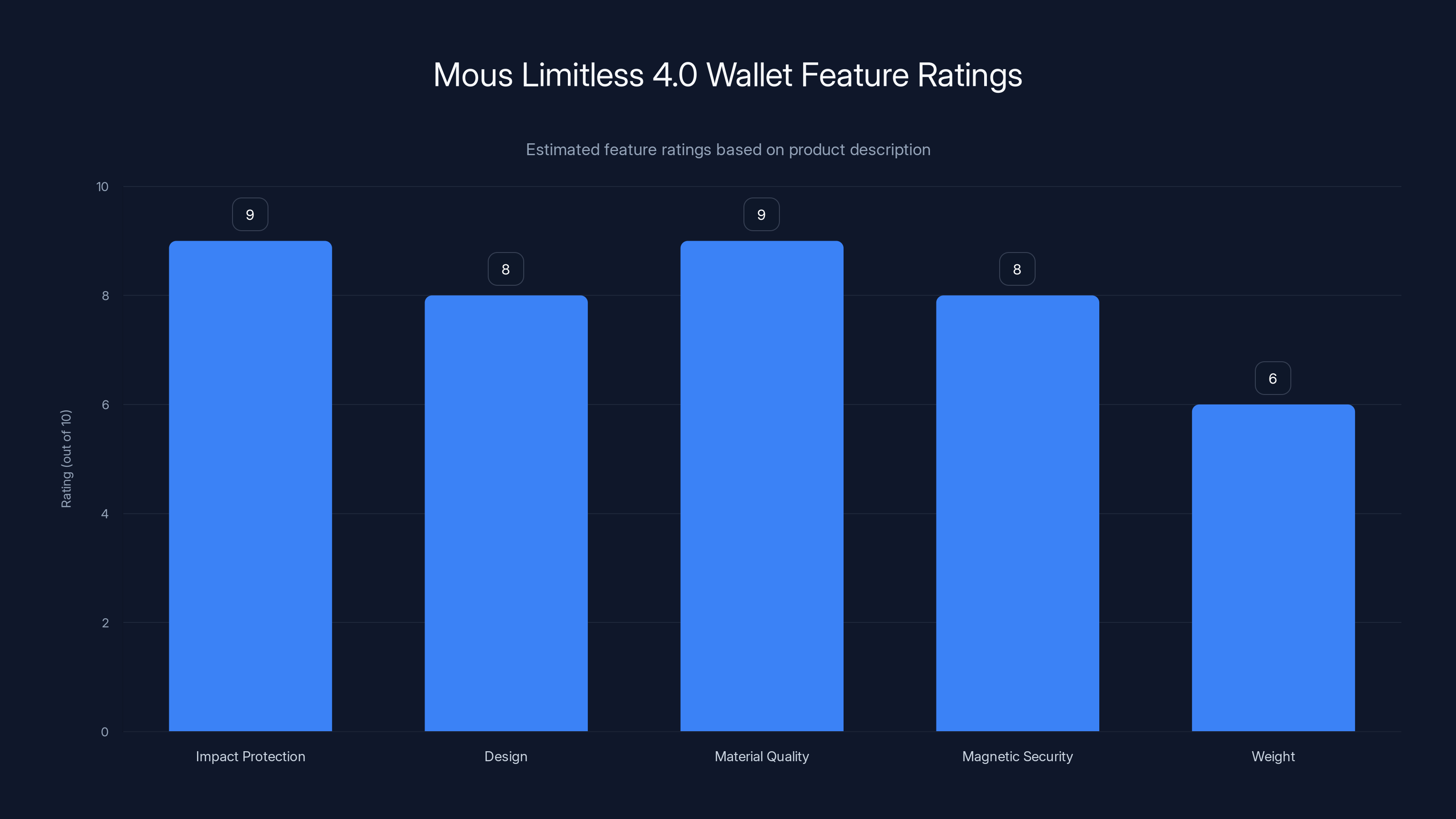 Mous Limitless 4.0 Wallet Feature Ratings

Estimated feature ratings based on product description

Rating (out of 10)

10
8
6
4
2
0

9
8
9
8
6

Impact Protection
Design
Material Quality
Magnetic Security
Weight